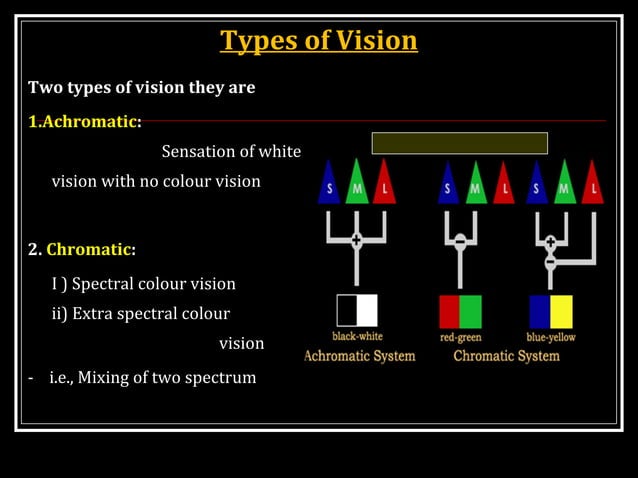 Types of Vision

Two types of vision they are

1.Achromatic:

Sensation of white vision with no colour vision

2. Chromatic:

I ) Spectral colour vision

ii) Extra spectral colour vision

- i.e., Mixing of two spectrum

S M L S M L S M L

+

−

+

−

black-white

red-green

blue-yellow

Achromatic System

Chromatic System